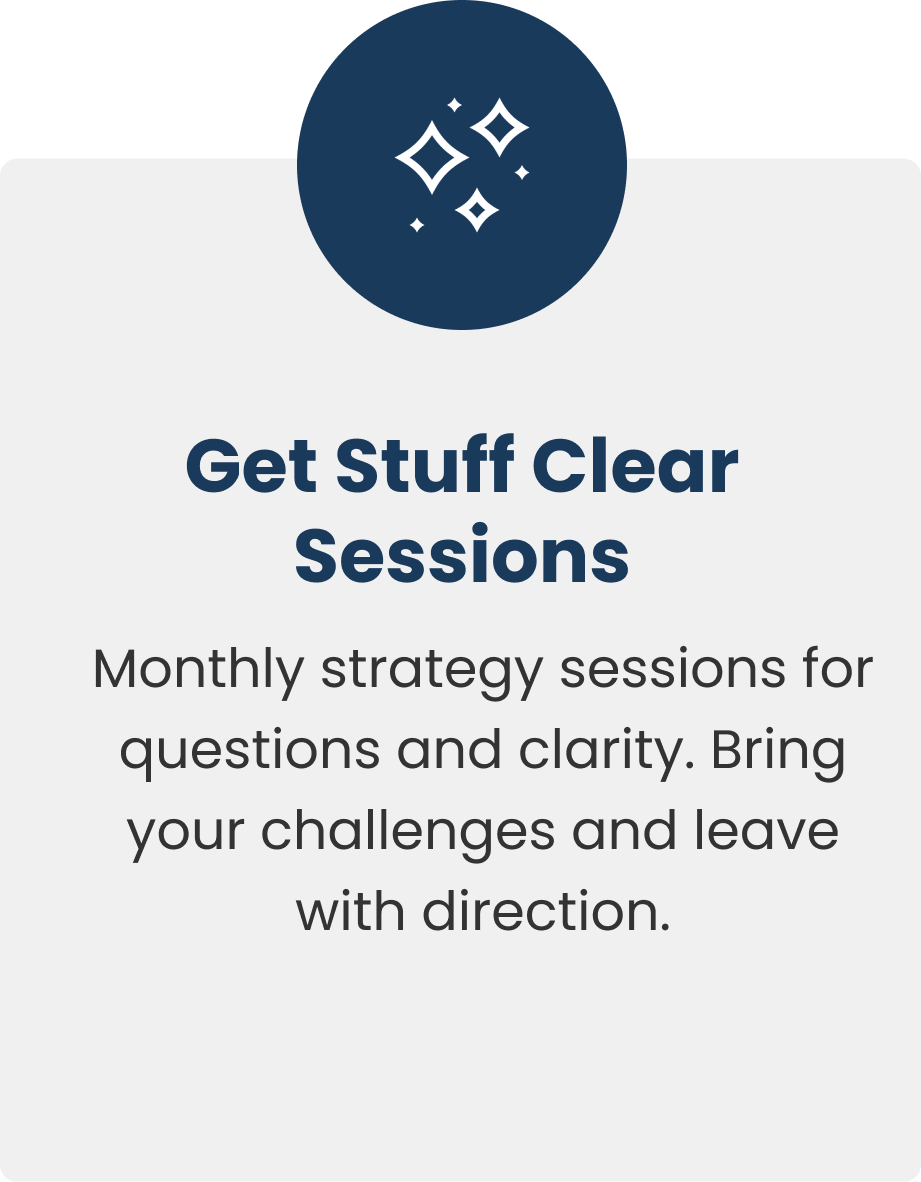 Get Stuff Clear Sessions

Monthly strategy sessions for questions and clarity. Bring your challenges and leave with direction.